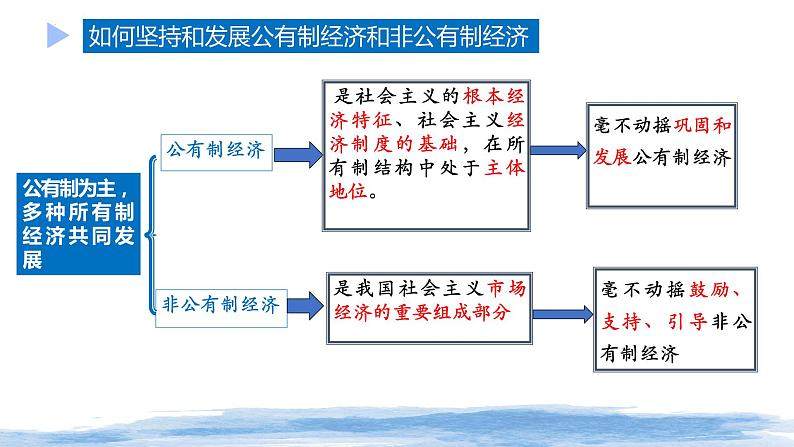 如何坚持和发展公有制经济和非公有制经济

公有制为主，多种所有制经济共同发展

公有制经济

是社会主义的根本经济特征、社会主义经济制度的基础，在所有制结构中处于主体地位。

毫不动摇巩固和发展公有制经济

非公有制经济

是我国社会主义市场经济的重要组成部分

毫不动摇鼓励、支持、引导非公有制经济